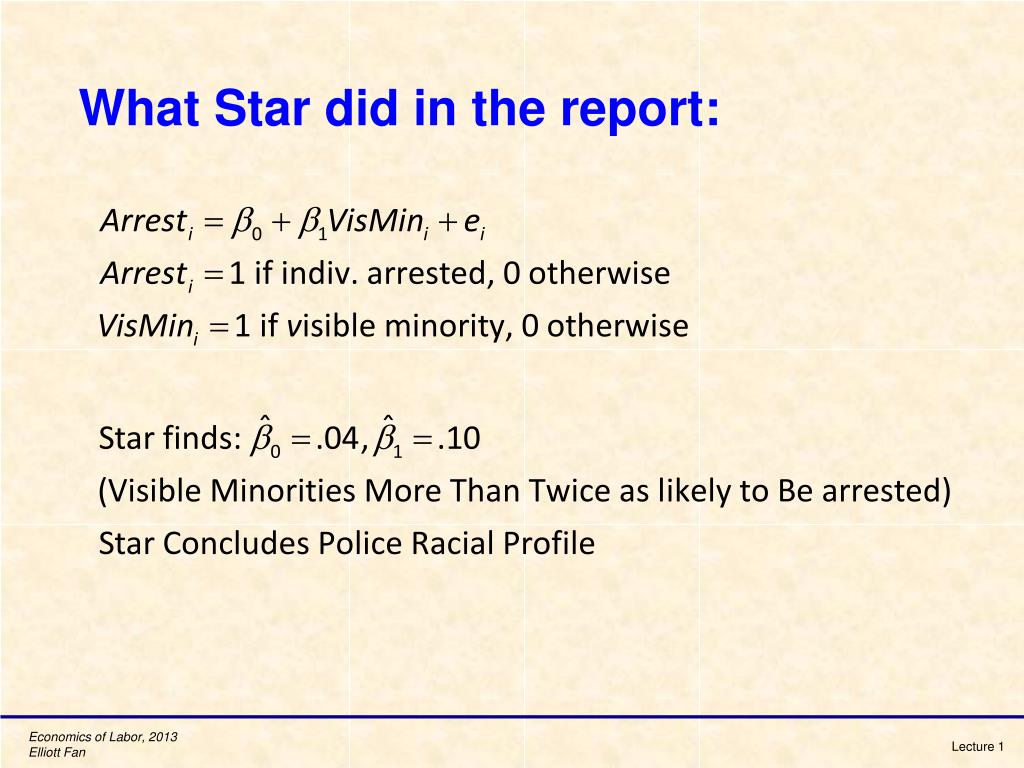 What Star did in the report:

$Arrest_i = \beta_0 + \beta_1 VisMin_i + e_i$

$Arrest_i = 1$ if indiv. arrested, 0 otherwise

$VisMin_i = 1$ if visible minority, 0 otherwise

Star finds: $\hat{\beta}_0 = .04, \hat{\beta}_1 = .10$

(Visible Minorities More Than Twice as likely to Be arrested)

Star Concludes Police Racial Profile

Economics of Labor, 2013
Elliott Fan

Lecture 1